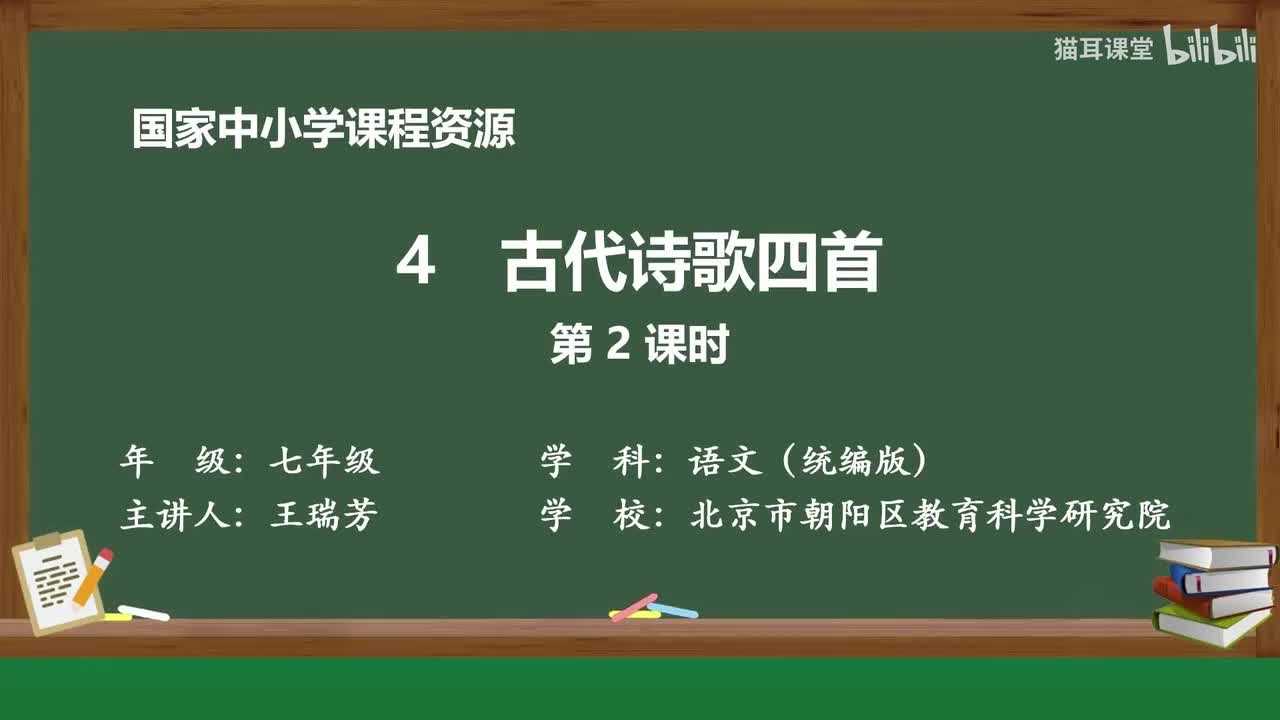 猫耳课堂 bilibili

国家中小学课程资源

4　古代诗歌四首

第 2 课时

年　级：七年级　　学　科：语文（统编版）

主讲人：王瑞芳　　学　校：北京市朝阳区教育科学研究院